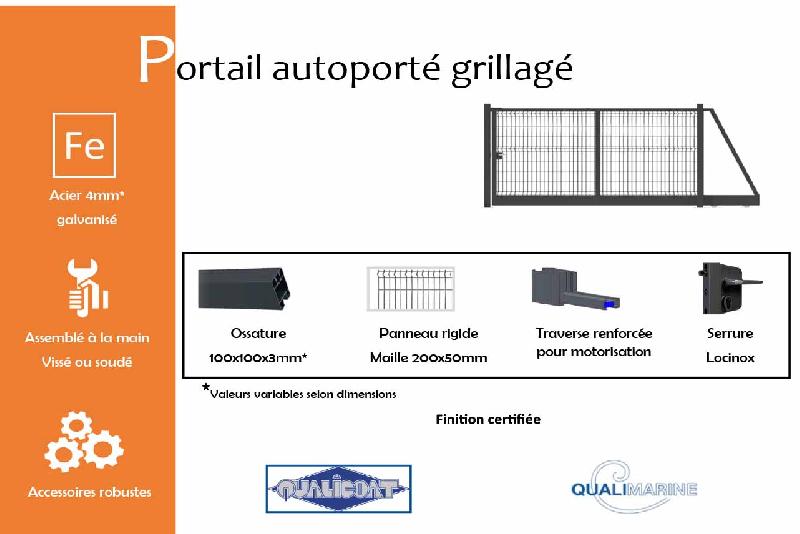 Portail autoporté grillagé

Fe

Acier 4mm* galvanisé

Assemblé à la main
Vissé ou soudé

Accessoires robustes

Ossature
100x100x3mm*

Panneau rigide
Maille 200x50mm

Traverse renforcée pour motorisation

Serrure
Locinox

*Valeurs variables selon dimensions

Finition certifiée

QUALICOAT

QUALIMARINE